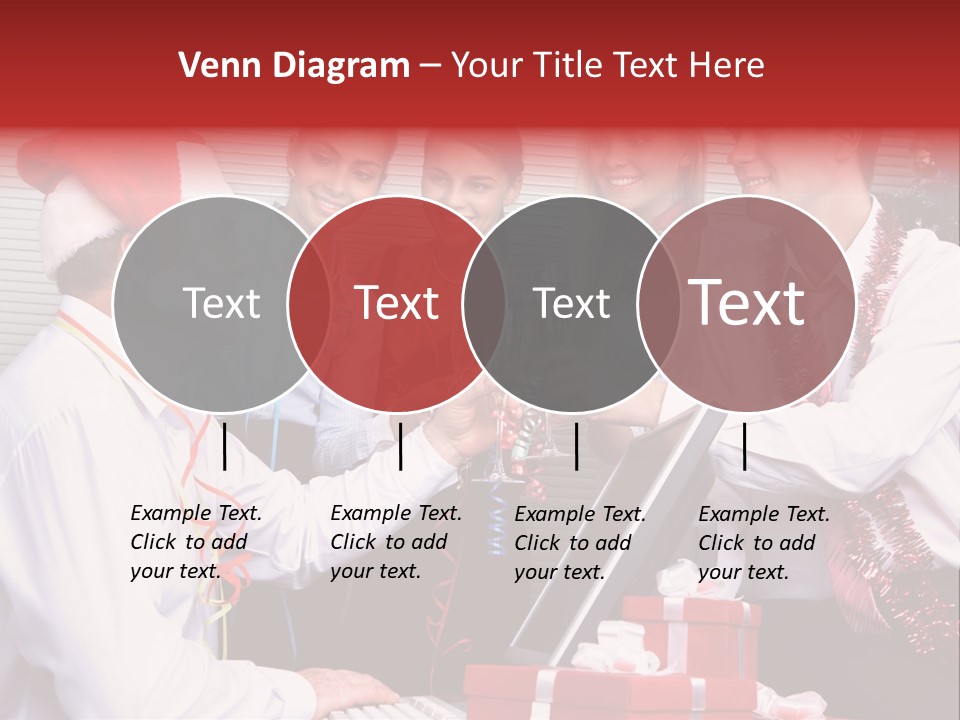 Venn Diagram – Your Title Text Here

Text

Text

Text

Text

Example Text. Click to add your text.

Example Text. Click to add your text.

Example Text. Click to add your text.

Example Text. Click to add your text.